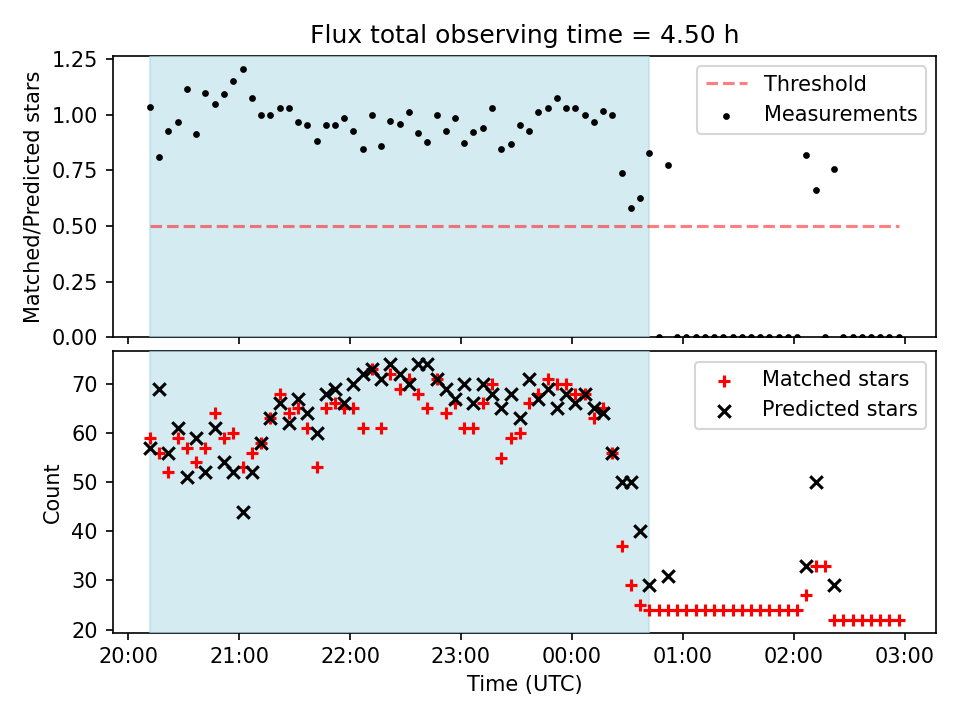 Flux total observing time = 4.50 h

Matched/Predicted stars

1.25
1.00
0.75
0.50
0.25
0.00

Threshold
Measurements

Count

70
60
50
40
30
20

Matched stars
Predicted stars

20:00
21:00
22:00
23:00
00:00
01:00
02:00
03:00

Time (UTC)